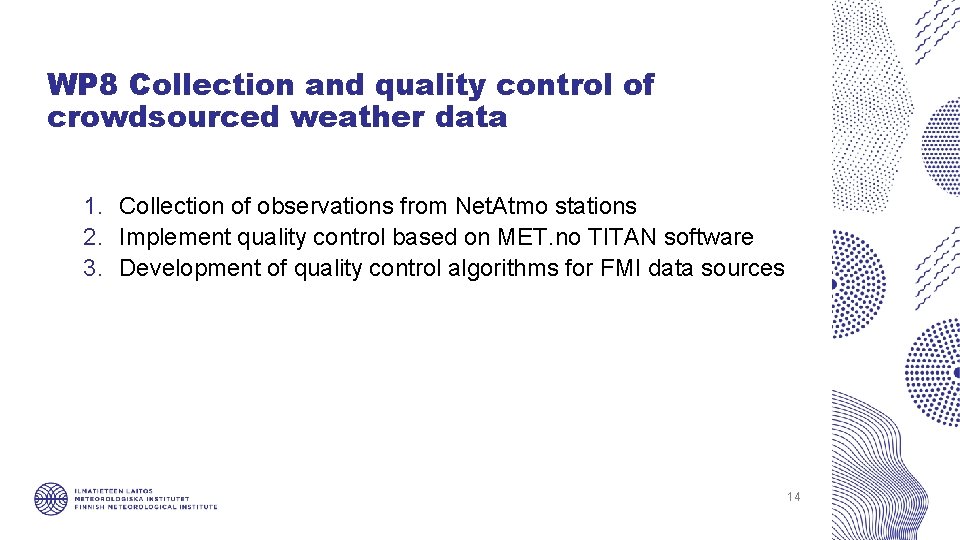 WP8 Collection and quality control of crowdsourced weather data

1. Collection of observations from NetAtmo stations
2. Implement quality control based on MET.no TITAN software
3. Development of quality control algorithms for FMI data sources

ILMATIETEEN LAITOS
METEOROLOGISKA INSTITUTET
FINNISH METEOROLOGICAL INSTITUTE

14